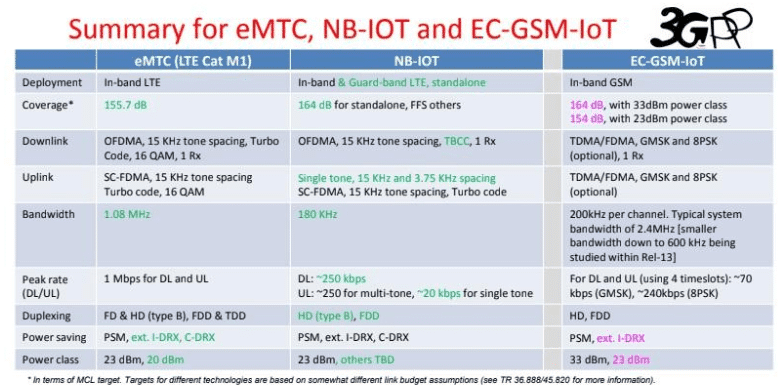 Summary for eMTC, NB-IOT and EC-GSM-IoT

3GPP

| | eMTC (LTE Cat M1) | NB-IOT | EC-GSM-IoT |
|---|---|---|---|
| Deployment | In-band LTE | In-band & Guard-band LTE, standalone | In-band GSM |
| Coverage* | 155.7 dB | 164 dB for standalone, FFS others | 164 dB, with 33dBm power class 154 dB, with 23dBm power class |
| Downlink | OFDMA, 15 KHz tone spacing, Turbo Code, 16 QAM, 1 Rx | OFDMA, 15 KHz tone spacing, TBCC, 1 Rx | TDMA/FDMA, GMSK and 8PSK (optional), 1 Rx |
| Uplink | SC-FDMA, 15 KHz tone spacing Turbo code, 16 QAM | Single tone, 15 KHz and 3.75 KHz spacing SC-FDMA, 15 KHz tone spacing, Turbo code | TDMA/FDMA, GMSK and 8PSK (optional) |
| Bandwidth | 1.08 MHz | 180 KHz | 200kHz per channel. Typical system bandwidth of 2.4MHz [smaller bandwidth down to 600 kHz being studied within Rel-13] |
| Peak rate (DL/UL) | 1 Mbps for DL and UL | DL: ~250 kbps UL: ~250 for multi-tone, ~20 kbps for single tone | For DL and UL (using 4 timeslots): ~70 kbps (GMSK), ~240kbps (8PSK) |
| Duplexing | FD & HD (type B), FDD & TDD | HD (type B), FDD | HD, FDD |
| Power saving | PSM, ext. I-DRX, C-DRX | PSM, ext. I-DRX, C-DRX | PSM, ext. I-DRX |
| Power class | 23 dBm, 20 dBm | 23 dBm, others TBD | 33 dBm, 23 dBm |

* In terms of MCL target. Targets for different technologies are based on somewhat different link budget assumptions (see TR 36.888/45.820 for more information).